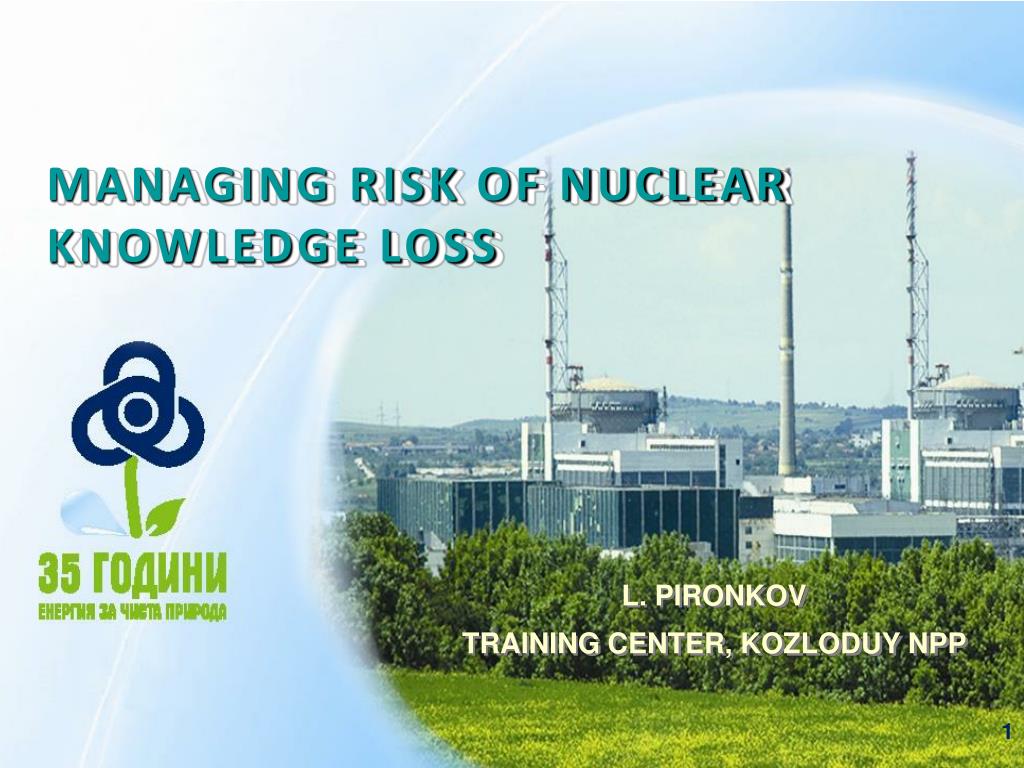 MANAGING RISK OF NUCLEAR KNOWLEDGE LOSS

35 ГОДИНИ
ЕНЕРГИЯ ЗА ЧИСТА ПРИРОДА

L. PIRONKOV
TRAINING CENTER, KOZLODUY NPP

1